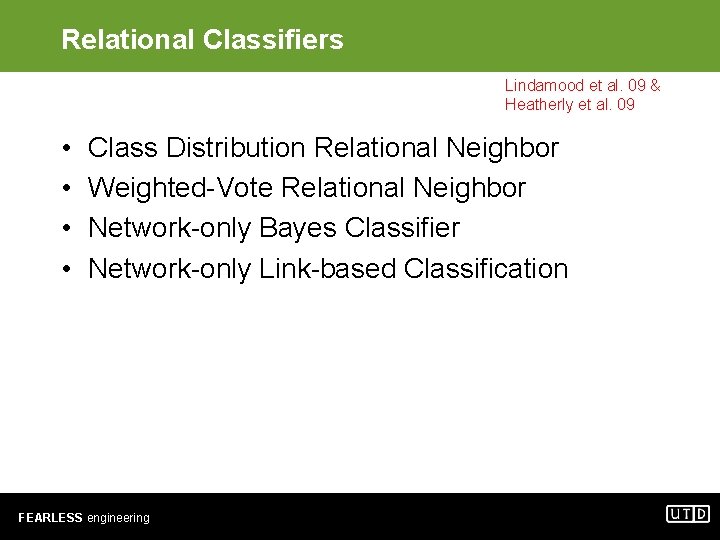 Relational Classifiers

Lindamood et al. 09 & Heatherly et al. 09

• Class Distribution Relational Neighbor
• Weighted-Vote Relational Neighbor
• Network-only Bayes Classifier
• Network-only Link-based Classification

FEARLESS engineering

UTD